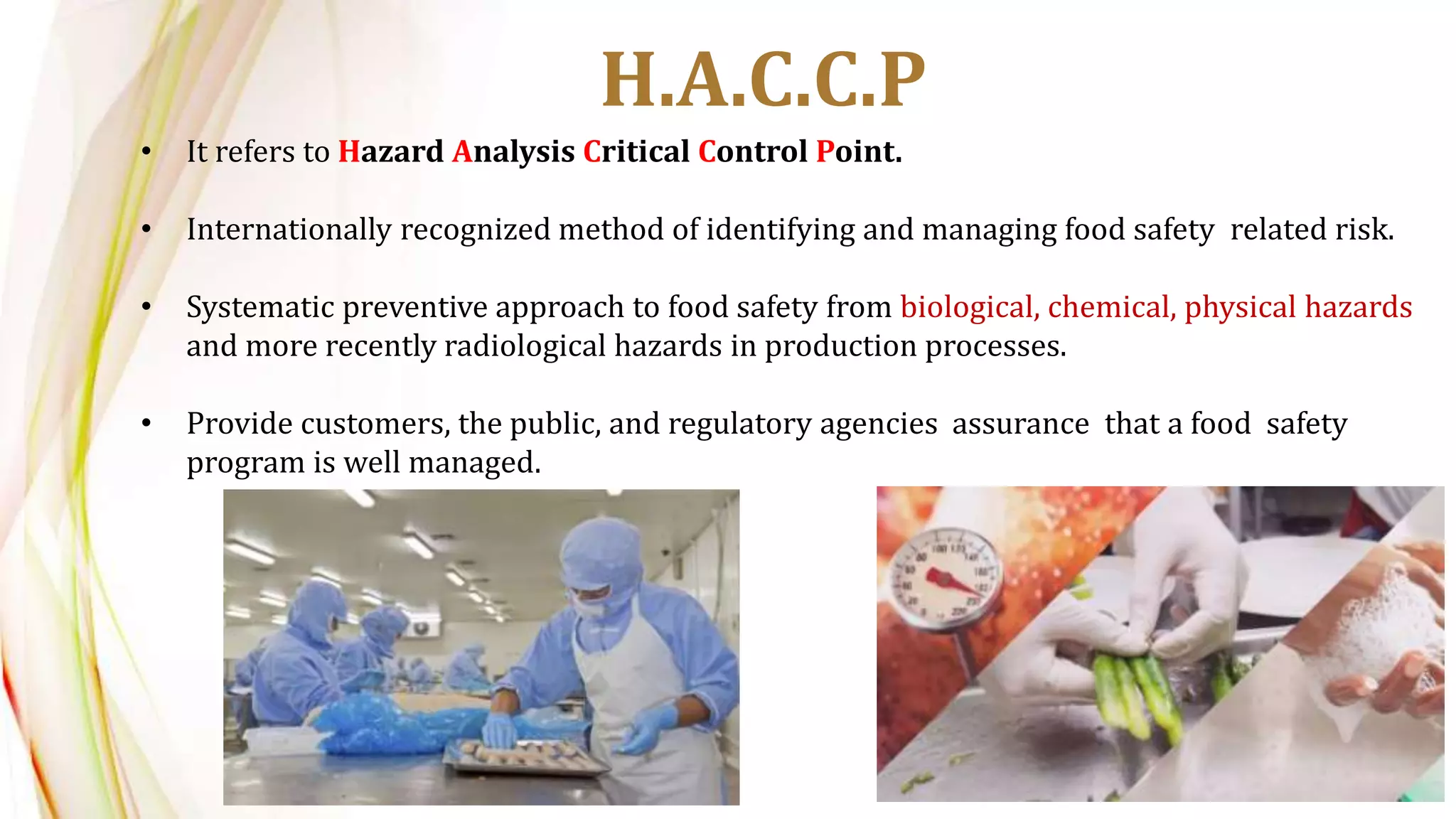 H.A.C.C.P

• It refers to Hazard Analysis Critical Control Point.

• Internationally recognized method of identifying and managing food safety related risk.

• Systematic preventive approach to food safety from biological, chemical, physical hazards and more recently radiological hazards in production processes.

• Provide customers, the public, and regulatory agencies assurance that a food safety program is well managed.